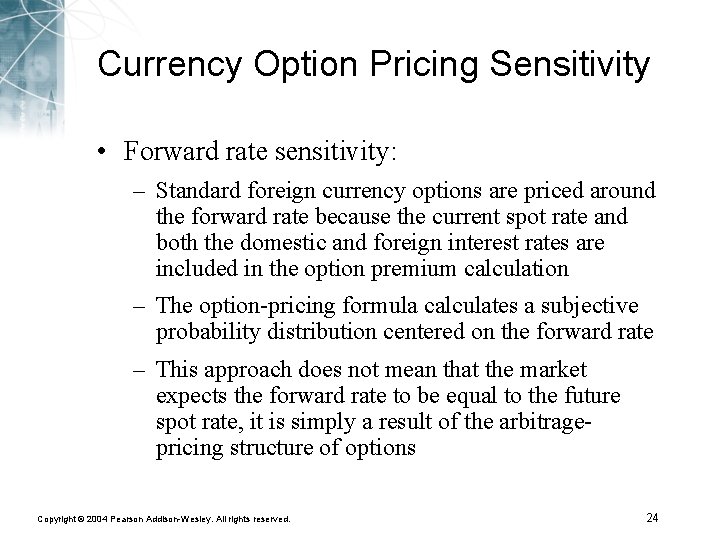 Currency Option Pricing Sensitivity

• Forward rate sensitivity:

– Standard foreign currency options are priced around the forward rate because the current spot rate and both the domestic and foreign interest rates are included in the option premium calculation

– The option-pricing formula calculates a subjective probability distribution centered on the forward rate

– This approach does not mean that the market expects the forward rate to be equal to the future spot rate, it is simply a result of the arbitrage-pricing structure of options

Copyright © 2004 Pearson Addison-Wesley. All rights reserved.

24